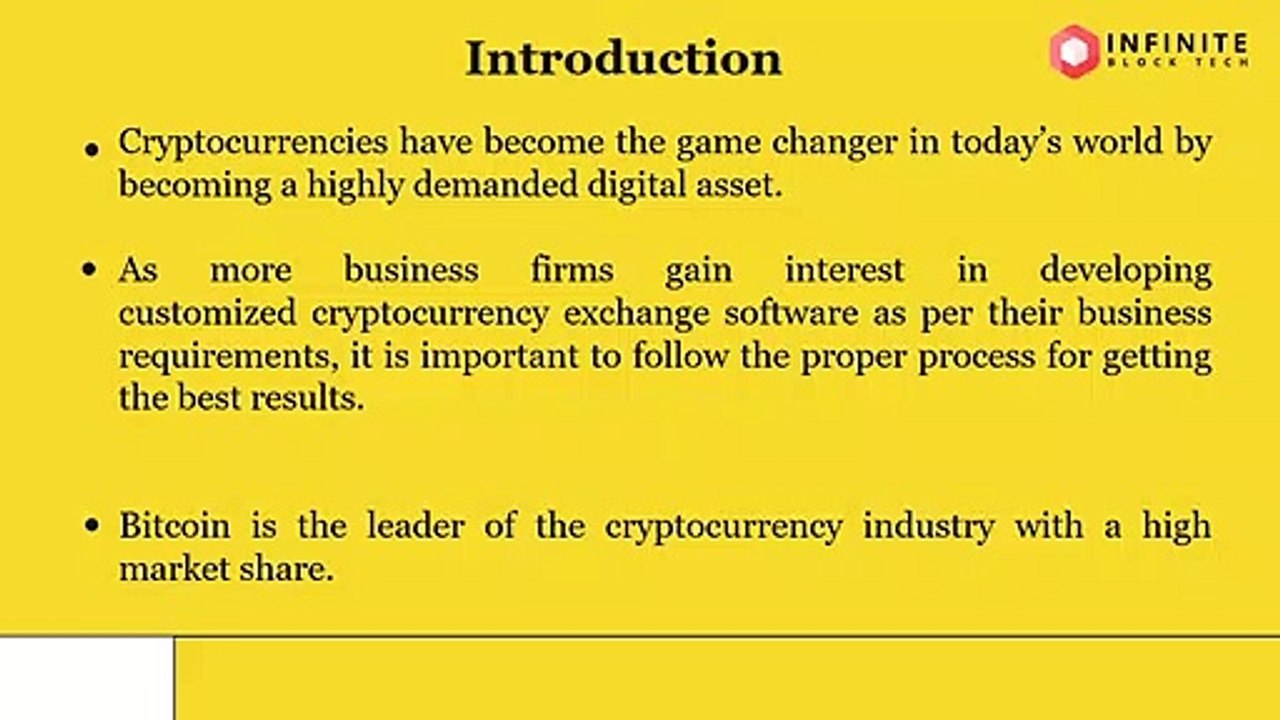 Introduction

INFINITE
BLOCK TECH

• Cryptocurrencies have become the game changer in today's world by becoming a highly demanded digital asset.

• As more business firms gain interest in developing customized cryptocurrency exchange software as per their business requirements, it is important to follow the proper process for getting the best results.

• Bitcoin is the leader of the cryptocurrency industry with a high market share.